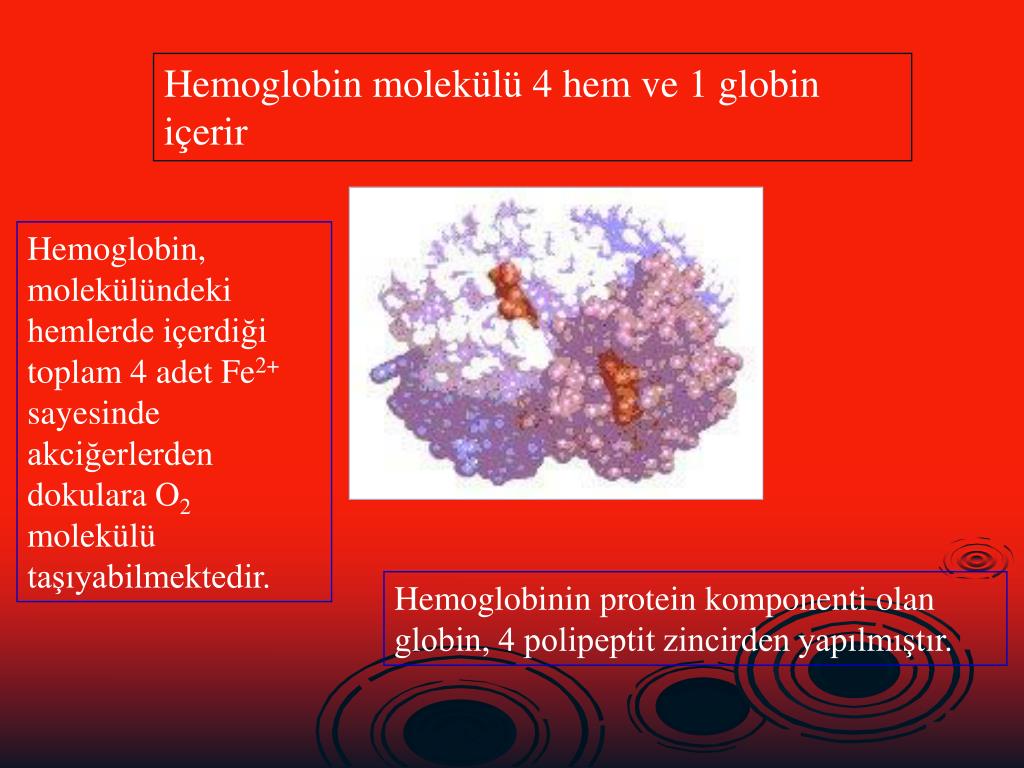 Hemoglobin molekülü 4 hem ve 1 globin içerir

Hemoglobin, molekülündeki hemlerde içerdiği toplam 4 adet $Fe^{2+}$ sayesinde akciğerlerden dokulara $O_2$ molekülü taşıyabilmektedir.

Hemoglobinin protein komponenti olan globin, 4 polipeptit zincirden yapılmıştır.